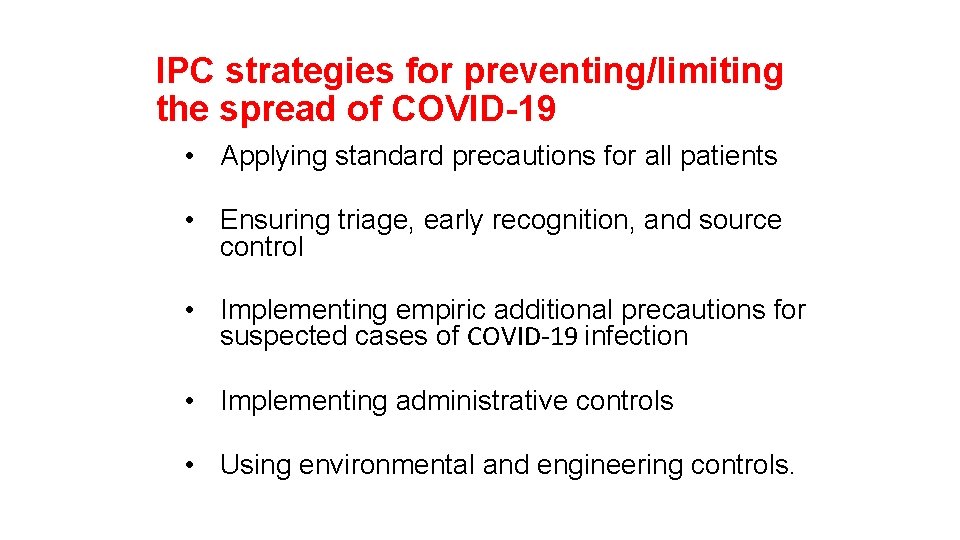 IPC strategies for preventing/limiting the spread of COVID-19

• Applying standard precautions for all patients

• Ensuring triage, early recognition, and source control

• Implementing empiric additional precautions for suspected cases of COVID-19 infection

• Implementing administrative controls

• Using environmental and engineering controls.